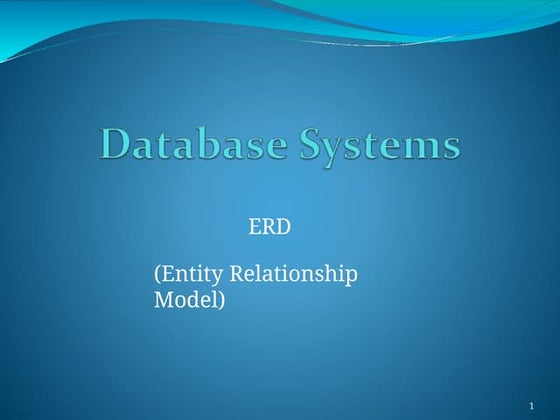 Database Systems

ERD

(Entity Relationship Model)

1